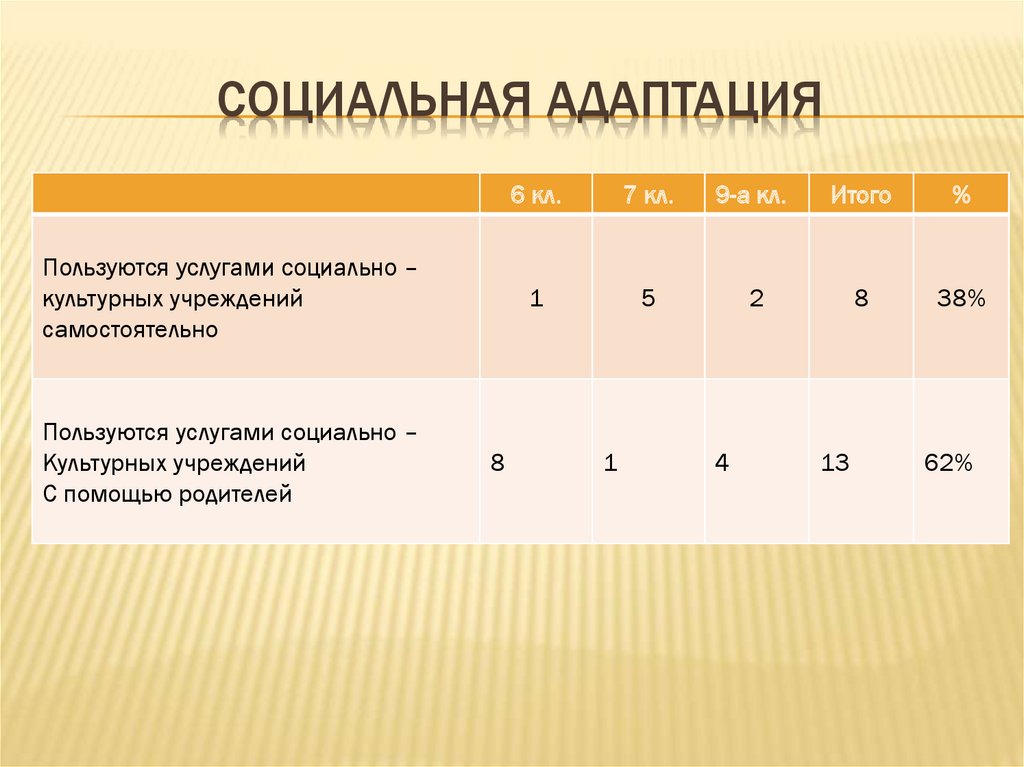 СОЦИАЛЬНАЯ АДАПТАЦИЯ

| | 6 кл. | 7 кл. | 9-а кл. | Итого | % |
|---|---|---|---|---|---|
| Пользуются услугами социально – культурных учреждений самостоятельно | 1 | 5 | 2 | 8 | 38% |
| Пользуются услугами социально – Культурных учреждений С помощью родителей | 8 | 1 | 4 | 13 | 62% |